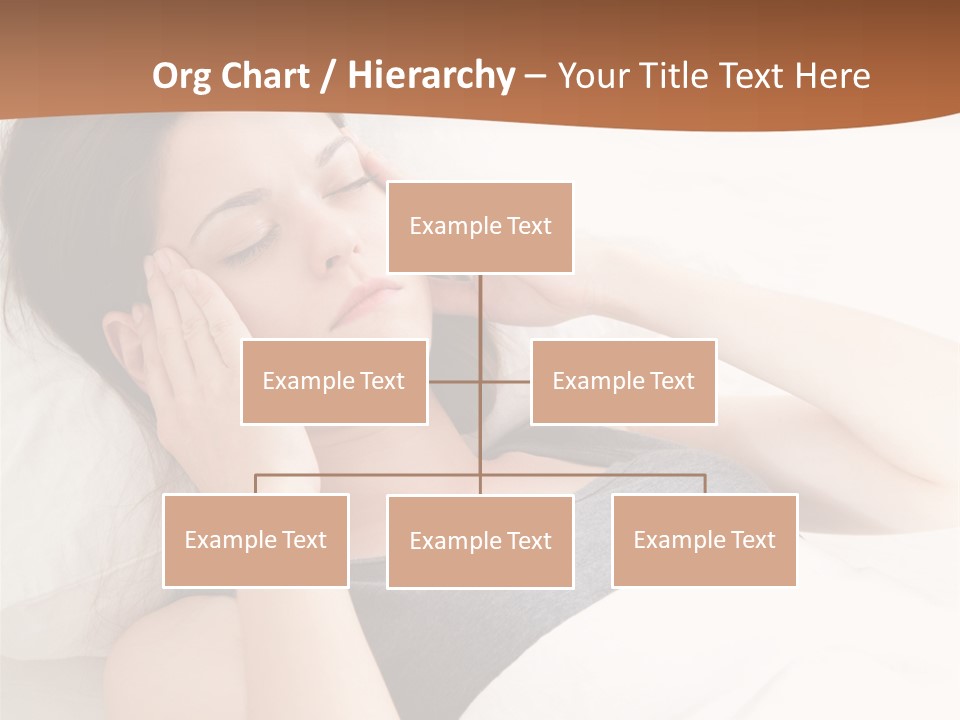 Org Chart / Hierarchy – Your Title Text Here

Example Text

Example Text

Example Text

Example Text

Example Text

Example Text